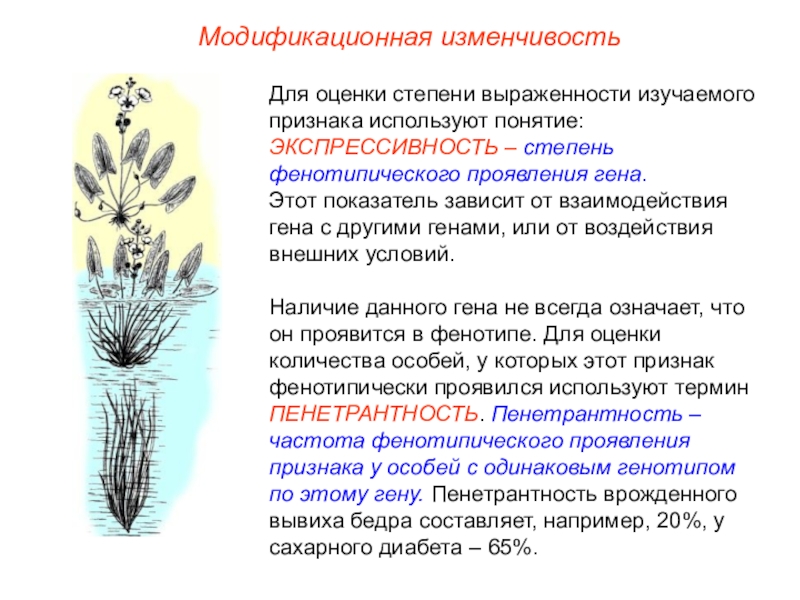 Модификационная изменчивость

Для оценки степени выраженности изучаемого признака используют понятие: ЭКСПРЕССИВНОСТЬ – степень фенотипического проявления гена. Этот показатель зависит от взаимодействия гена с другими генами, или от воздействия внешних условий.

Наличие данного гена не всегда означает, что он проявится в фенотипе. Для оценки количества особей, у которых этот признак фенотипически проявился используют термин ПЕНЕТРАНТНОСТЬ. Пенетрантность – частота фенотипического проявления признака у особей с одинаковым генотипом по этому гену. Пенетрантность врожденного вывиха бедра составляет, например, 20%, у сахарного диабета – 65%.